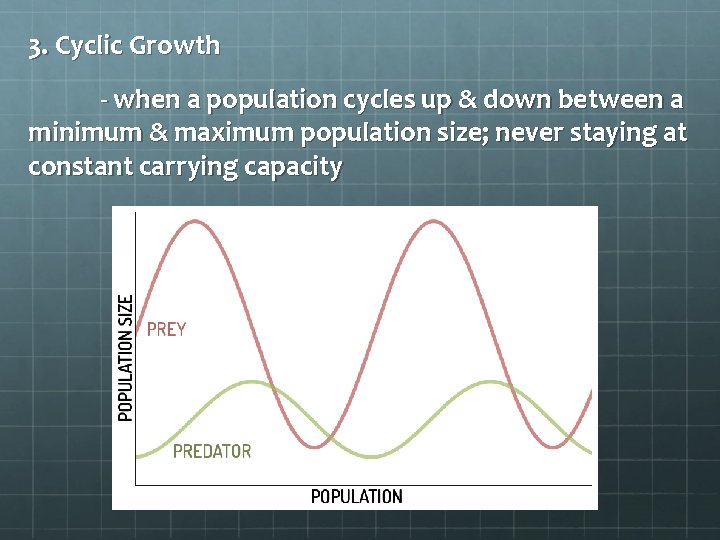 3. Cyclic Growth

- when a population cycles up & down between a minimum & maximum population size; never staying at constant carrying capacity

POPULATION SIZE

PREY

PREDATOR

POPULATION